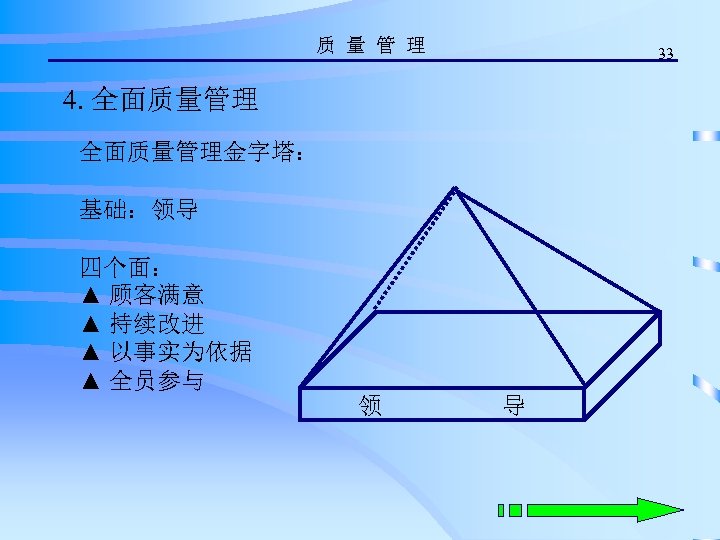 质 量 管 理

33

4. 全面质量管理

全面质量管理金字塔：

基础：领导

四个面：
▲ 顾客满意
▲ 持续改进
▲ 以事实为依据
▲ 全员参与

领 导